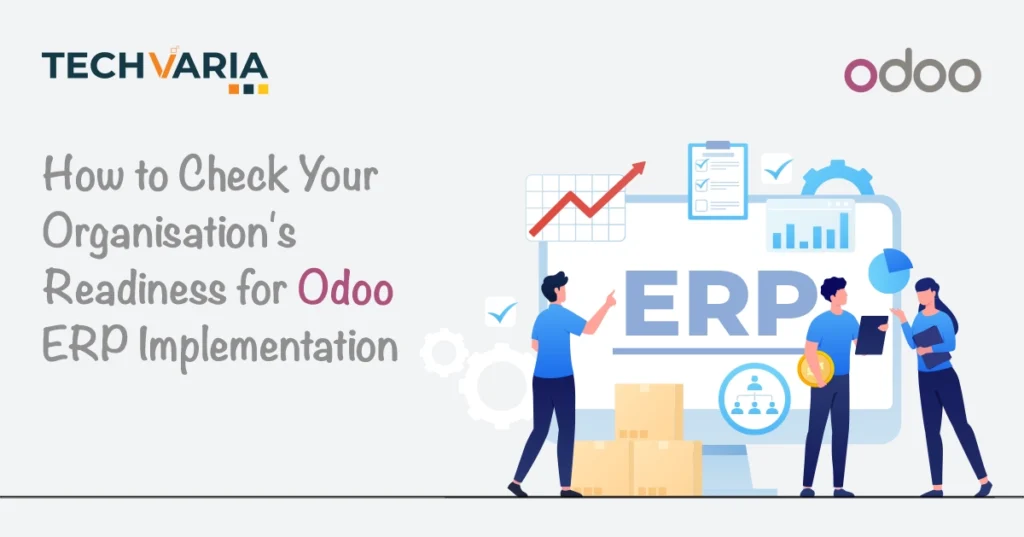 TECHVARIA

odoo

How to Check Your Organisation's Readiness for Odoo ERP Implementation

ERP